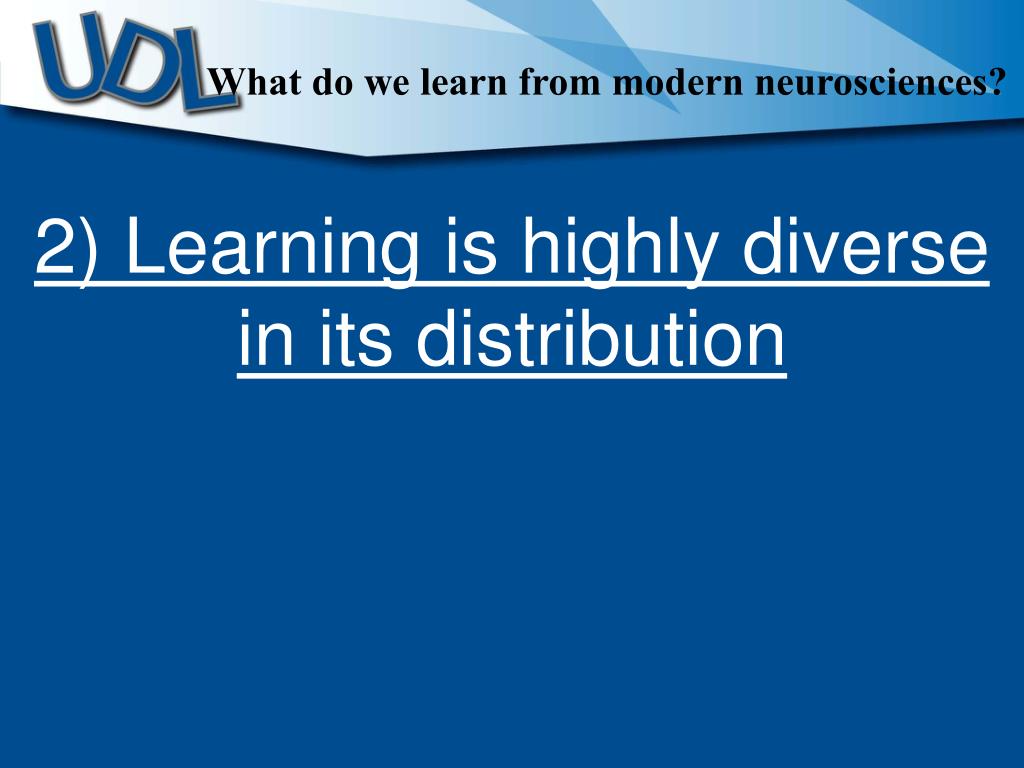 UDL

What do we learn from modern neurosciences?

2) Learning is highly diverse in its distribution